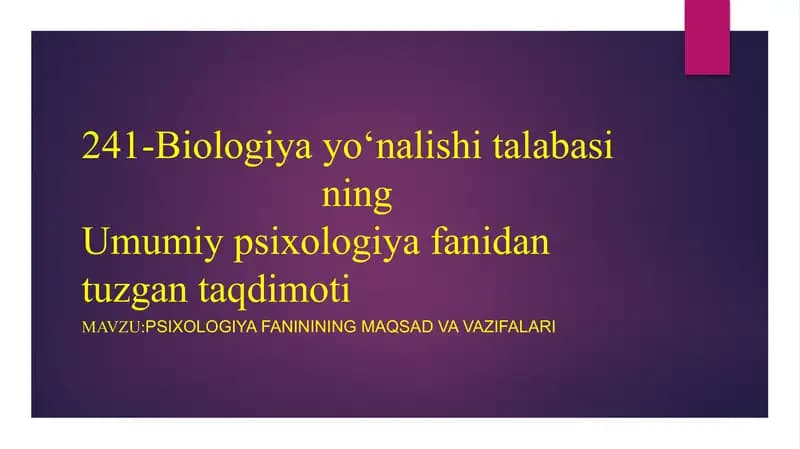 241-Biologiya yo‘nalishi talabasi ning
Umumiy psixologiya fanidan tuzgan taqdimoti
MAVZU:PSIXOLOGIYA FANININING MAQSAD VA VAZIFALARI